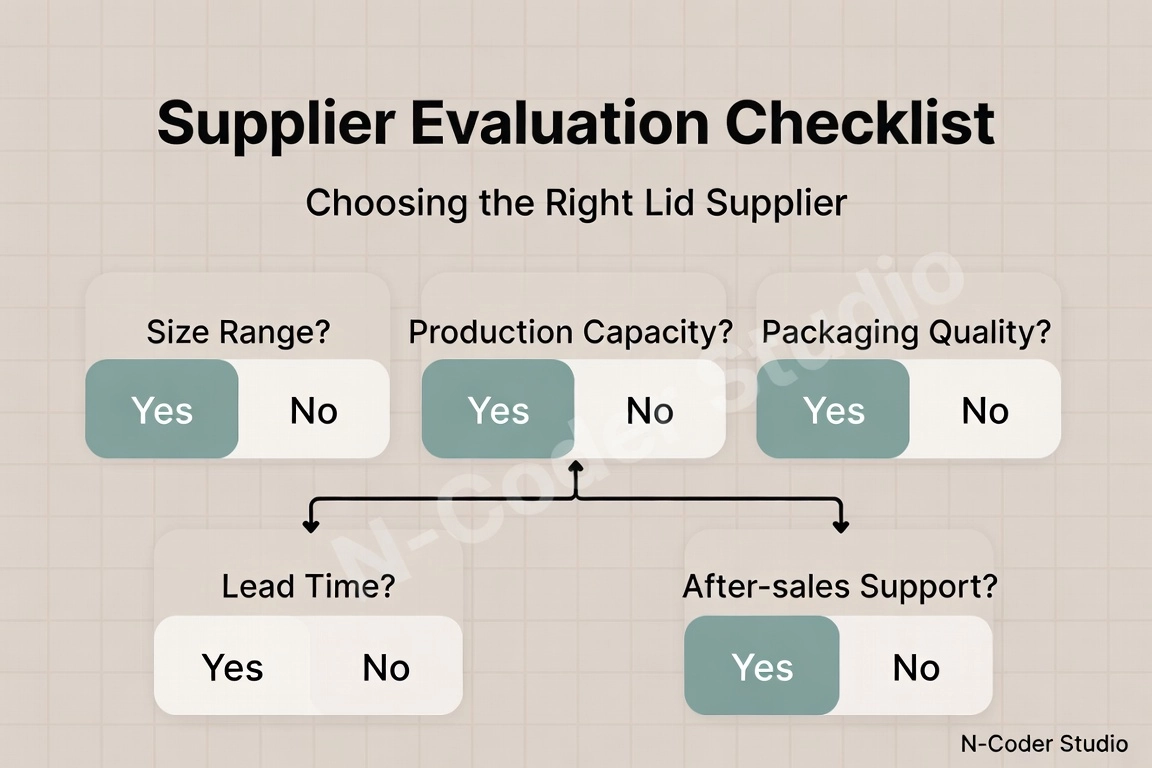 Supplier Evaluation Checklist

Choosing the Right Lid Supplier

Size Range?
Yes No

Production Capacity?
Yes No

Packaging Quality?
Yes No

Lead Time?
Yes No

After-sales Support?
Yes No

N-Coder Studio

N-Coder Studio